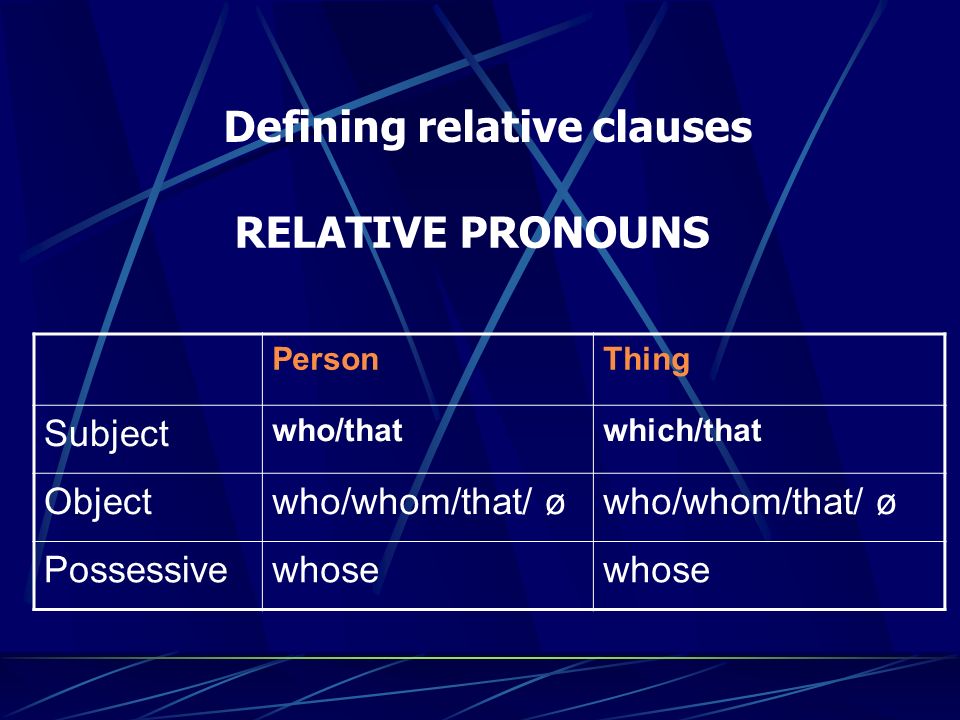 Defining relative clauses

RELATIVE PRONOUNS

| | Person | Thing |
|---|---|---|
| Subject | who/that | which/that |
| Object | who/whom/that/ ø | who/whom/that/ ø |
| Possessive | whose | whose |